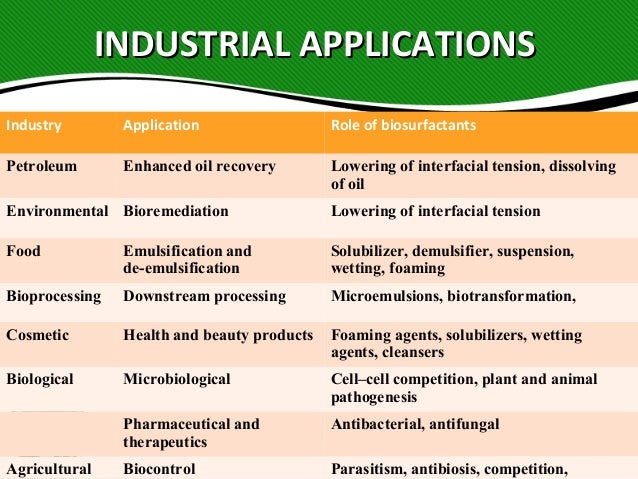 INDUSTRIAL APPLICATIONS

| Industry | Application | Role of biosurfactants |
|---|---|---|
| Petroleum | Enhanced oil recovery | Lowering of interfacial tension, dissolving of oil |
| Environmental | Bioremediation | Lowering of interfacial tension |
| Food | Emulsification and de-emulsification | Solubilizer, demulsifier, suspension, wetting, foaming |
| Bioprocessing | Downstream processing | Microemulsions, biotransformation, |
| Cosmetic | Health and beauty products | Foaming agents, solubilizers, wetting agents, cleansers |
| Biological | Microbiological | Cell–cell competition, plant and animal pathogenesis |
| | Pharmaceutical and therapeutics | Antibacterial, antifungal |
| Agricultural | Biocontrol | Parasitism, antibiosis, competition, |